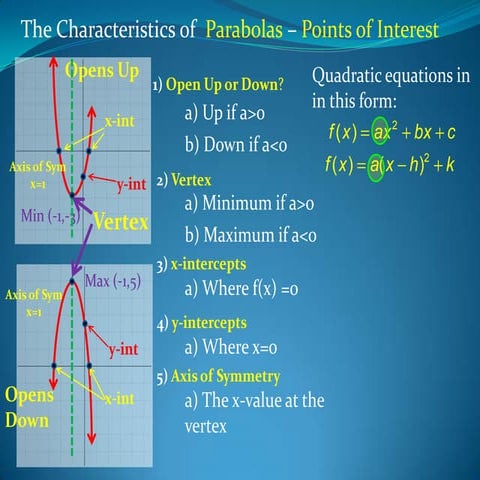 The Characteristics of Parabolas – Points of Interest

Opens Up

x-int

Axis of Sym
x=1

y-int

Min (-1,-3)

Vertex

Max (-1,5)

Axis of Sym
x=1

y-int

Opens
Down

x-int

1) Open Up or Down?

a) Up if a>0

b) Down if a<0

2) Vertex

a) Minimum if a>0

b) Maximum if a<0

3) x-intercepts

a) Where f(x) =0

4) y-intercepts

a) Where x=0

5) Axis of Symmetry

a) The x-value at the vertex

Quadratic equations in in this form:

$f(x) = ax^2 + bx + c$

$f(x) = a(x-h)^2 + k$